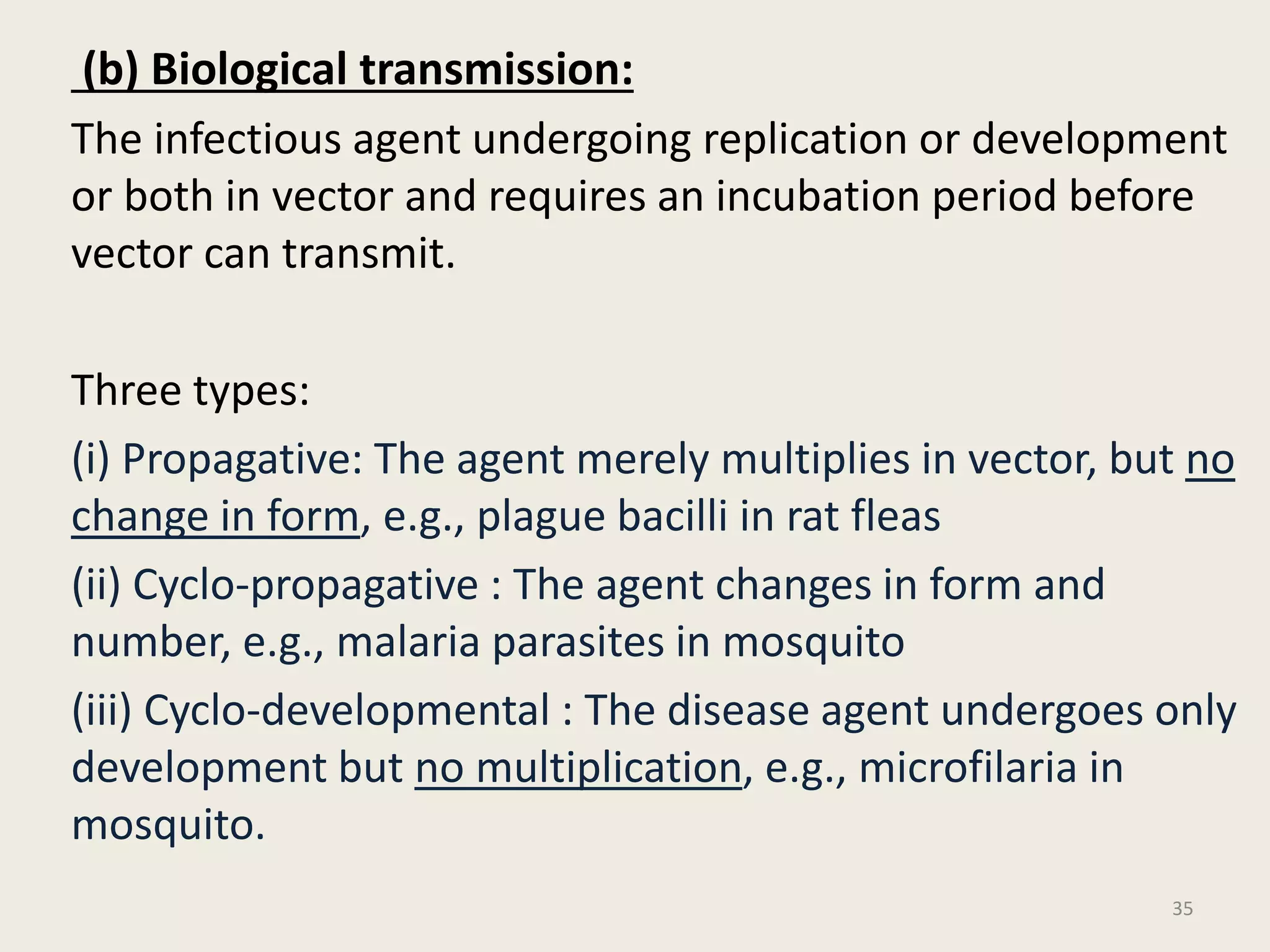 (b) Biological transmission:

The infectious agent undergoing replication or development or both in vector and requires an incubation period before vector can transmit.

Three types:

(i) Propagative: The agent merely multiplies in vector, but no change in form, e.g., plague bacilli in rat fleas

(ii) Cyclo-propagative : The agent changes in form and number, e.g., malaria parasites in mosquito

(iii) Cyclo-developmental : The disease agent undergoes only development but no multiplication, e.g., microfilaria in mosquito.

35